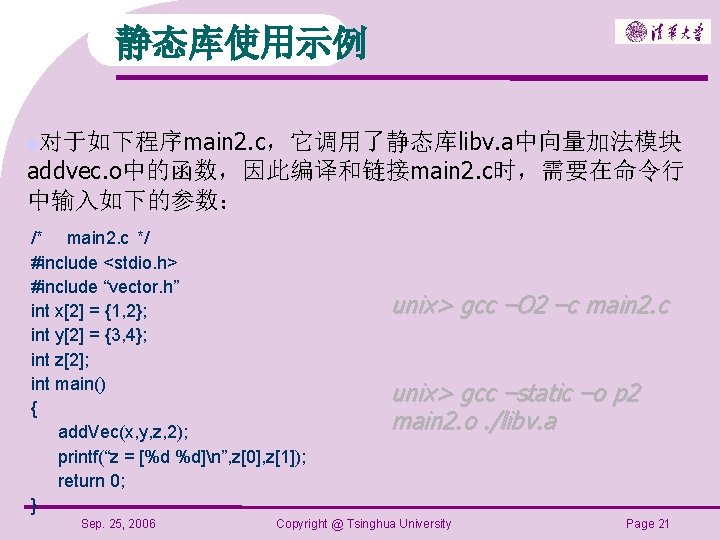 静态库使用示例

清华大学

对于如下程序main2.c，它调用了静态库libv.a中向量加法模块addvec.o中的函数，因此编译和链接main2.c时，需要在命令行中输入如下的参数：

/* main2.c */
#include <stdio.h>
#include “vector.h”
int x[2] = {1,2};
int y[2] = {3,4};
int z[2];
int main()
{
addVec(x,y,z,2);
printf(“z = [%d %d]\n”,z[0],z[1]);
return 0;
}

unix> gcc –O2 –c main2.c

unix> gcc –static –o p2 main2.o ./libv.a

Sep. 25, 2006

Copyright @ Tsinghua University

Page 21